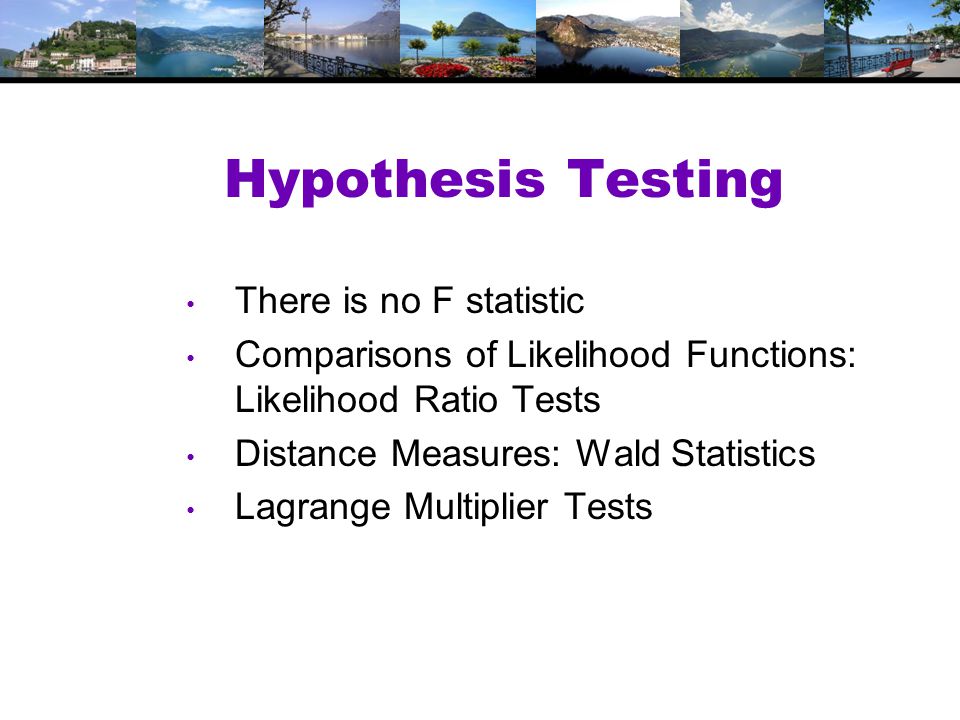 Hypothesis Testing

• There is no F statistic
• Comparisons of Likelihood Functions: Likelihood Ratio Tests
• Distance Measures: Wald Statistics
• Lagrange Multiplier Tests